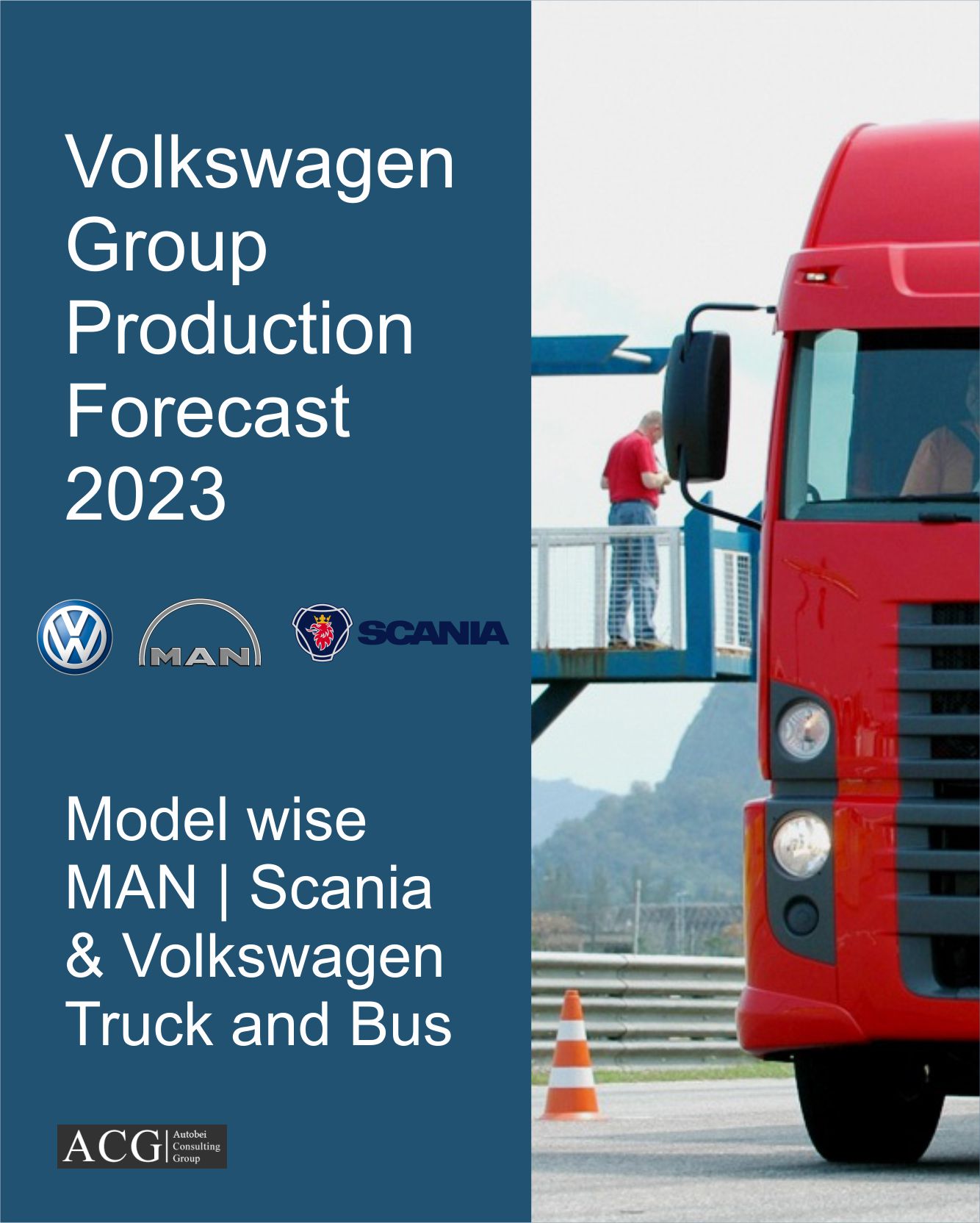 Volkswagen Group Production Forecast 2023

MAN

SCANIA

Model wise MAN | Scania & Volkswagen Truck and Bus

ACG Autobei Consulting Group